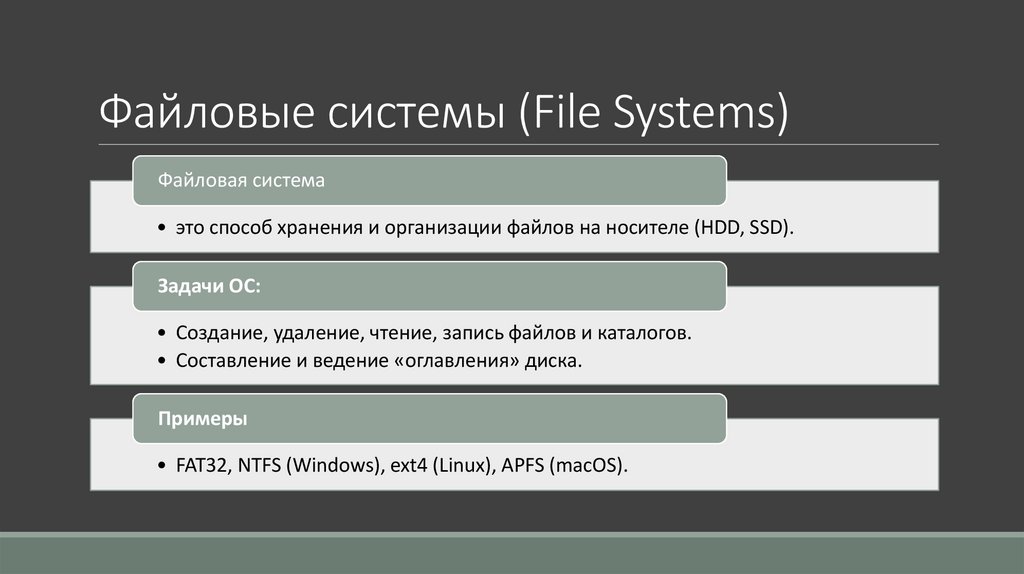 Файловые системы (File Systems)

Файловая система

• это способ хранения и организации файлов на носителе (HDD, SSD).

Задачи ОС:

• Создание, удаление, чтение, запись файлов и каталогов.
• Составление и ведение «оглавления» диска.

Примеры

• FAT32, NTFS (Windows), ext4 (Linux), APFS (macOS).